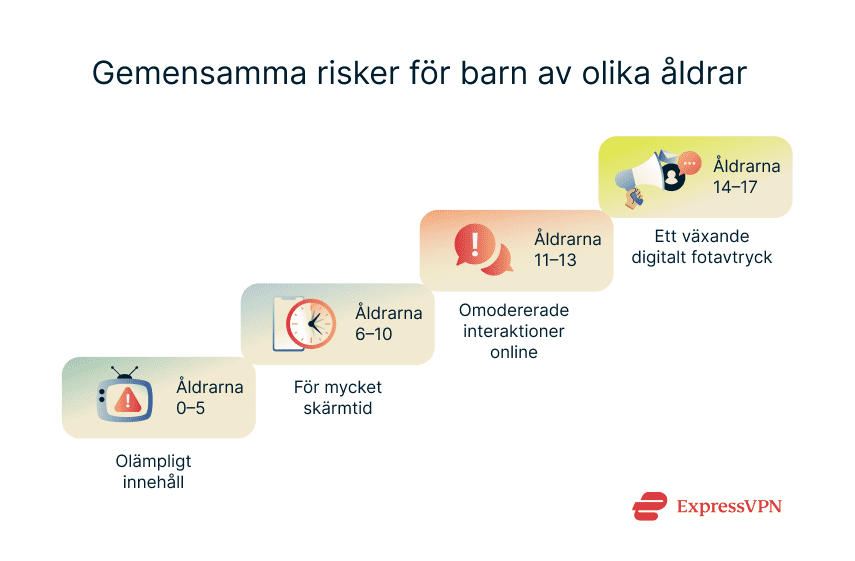 Gemensamma risker för barn av olika åldrar

Åldrarna 0–5

Olämpligt innehåll

Åldrarna 6–10

För mycket skärmtid

Åldrarna 11–13

Omodererade interaktioner online

Åldrarna 14–17

Ett växande digitalt fotavtryck

ExpressVPN